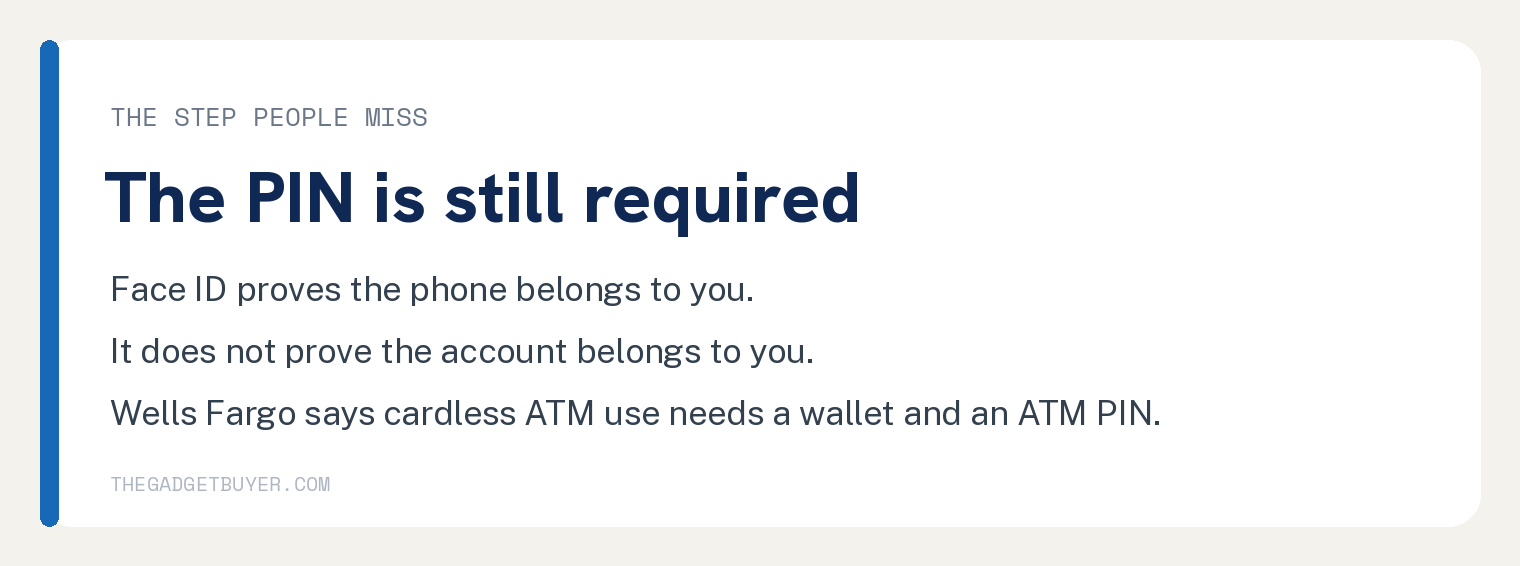 THE STEP PEOPLE MISS

The PIN is still required

Face ID proves the phone belongs to you.

It does not prove the account belongs to you.

Wells Fargo says cardless ATM use needs a wallet and an ATM PIN.

THEGADGETBUYER.COM